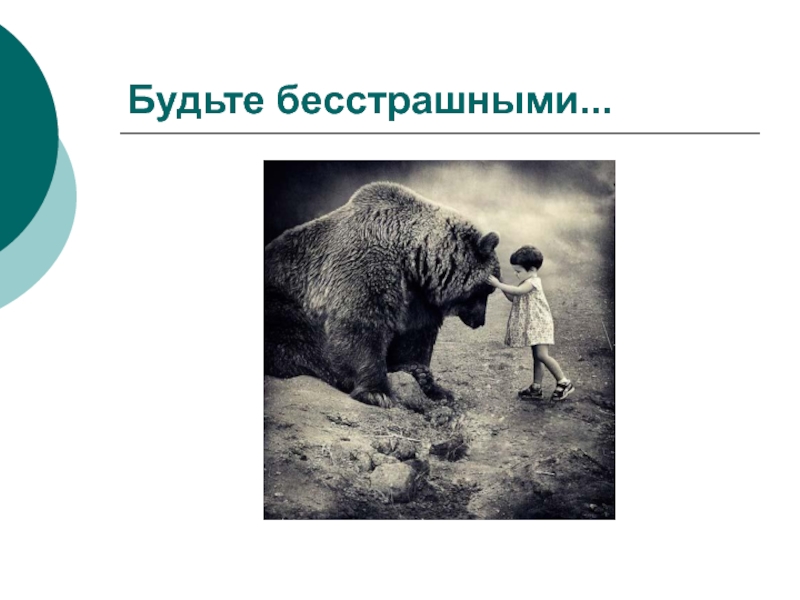 Будьте бесстрашными...